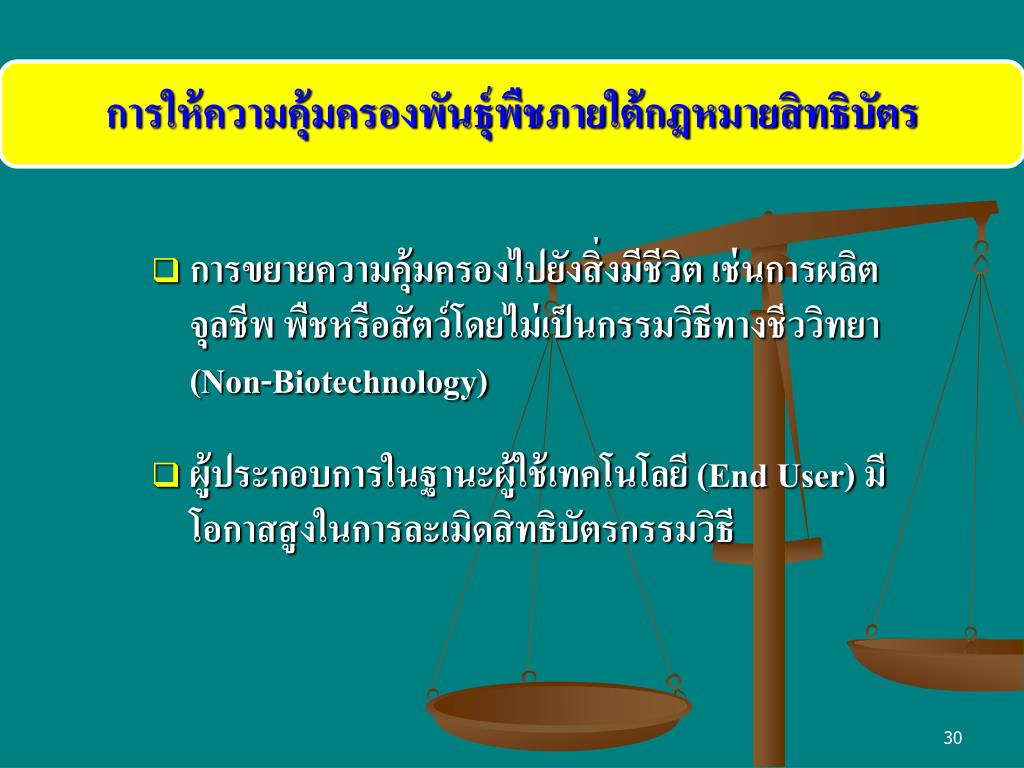 การให้ความคุ้มครองพันธุ์พืชภายใต้กฎหมายสิทธิบัตร

❑ การขยายความคุ้มครองไปยังสิ่งมีชีวิต เช่นการผลิตจุลชีพ พืชหรือสัตว์โดยไม่เป็นกรรมวิธีทางชีววิทยา (Non-Biotechnology)

❑ ผู้ประกอบการในฐานะผู้ใช้เทคโนโลยี (End User) มีโอกาสสูงในการละเมิดสิทธิบัตรกรรมวิธี

30